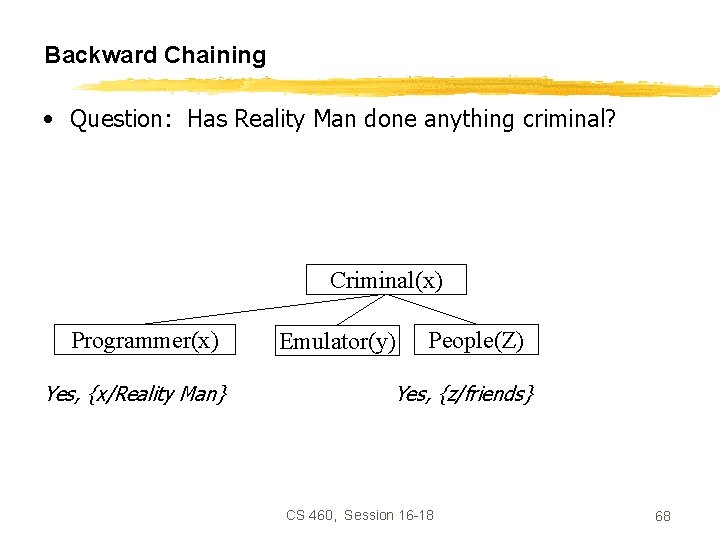 Backward Chaining

• Question: Has Reality Man done anything criminal?

Criminal(x)

Programmer(x)

Emulator(y)

People(Z)

Yes, {x/Reality Man}

Yes, {z/friends}

CS 460, Session 16-18

68